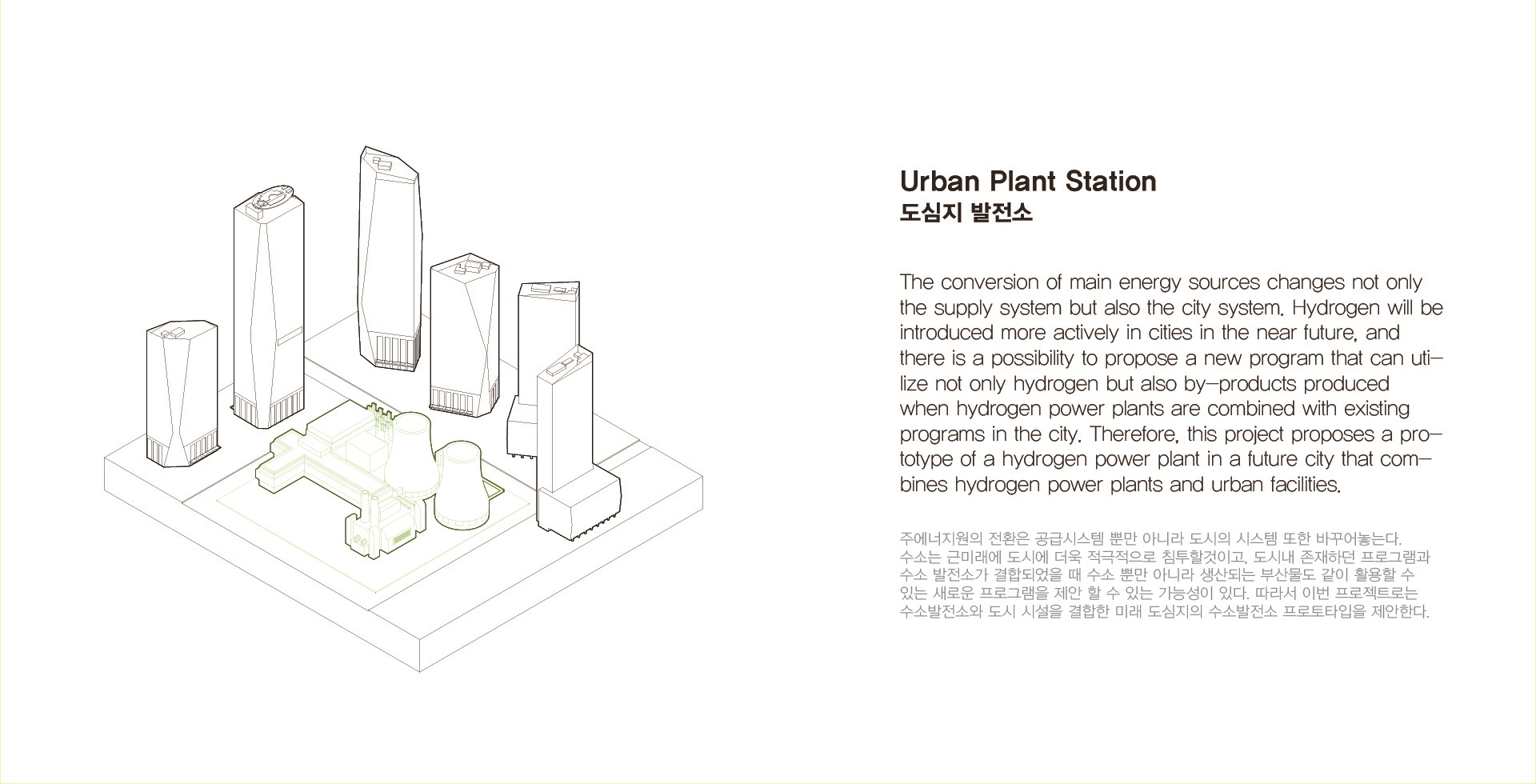 Urban Plant Station
도심지 발전소

The conversion of main energy sources changes not only the supply system but also the city system. Hydrogen will be introduced more actively in cities in the near future, and there is a possibility to propose a new program that can utilize not only hydrogen but also by-products produced when hydrogen power plants are combined with existing programs in the city. Therefore, this project proposes a prototype of a hydrogen power plant in a future city that combines hydrogen power plants and urban facilities.

주에너지원의 전환은 공급시스템 뿐만 아니라 도시의 시스템 또한 바꾸어놓는다. 수소는 근미래에 도시에 더욱 적극적으로 침투할것이고, 도시내 존재하던 프로그램과 수소 발전소가 결합되었을 때 수소 뿐만 아니라 생산되는 부산물도 같이 활용할 수 있는 새로운 프로그램을 제안 할 수 있는 가능성이 있다. 따라서 이번 프로젝트로는 수소발전소와 도시 시설을 결합한 미래 도심지의 수소발전소 프로토타입을 제안한다.